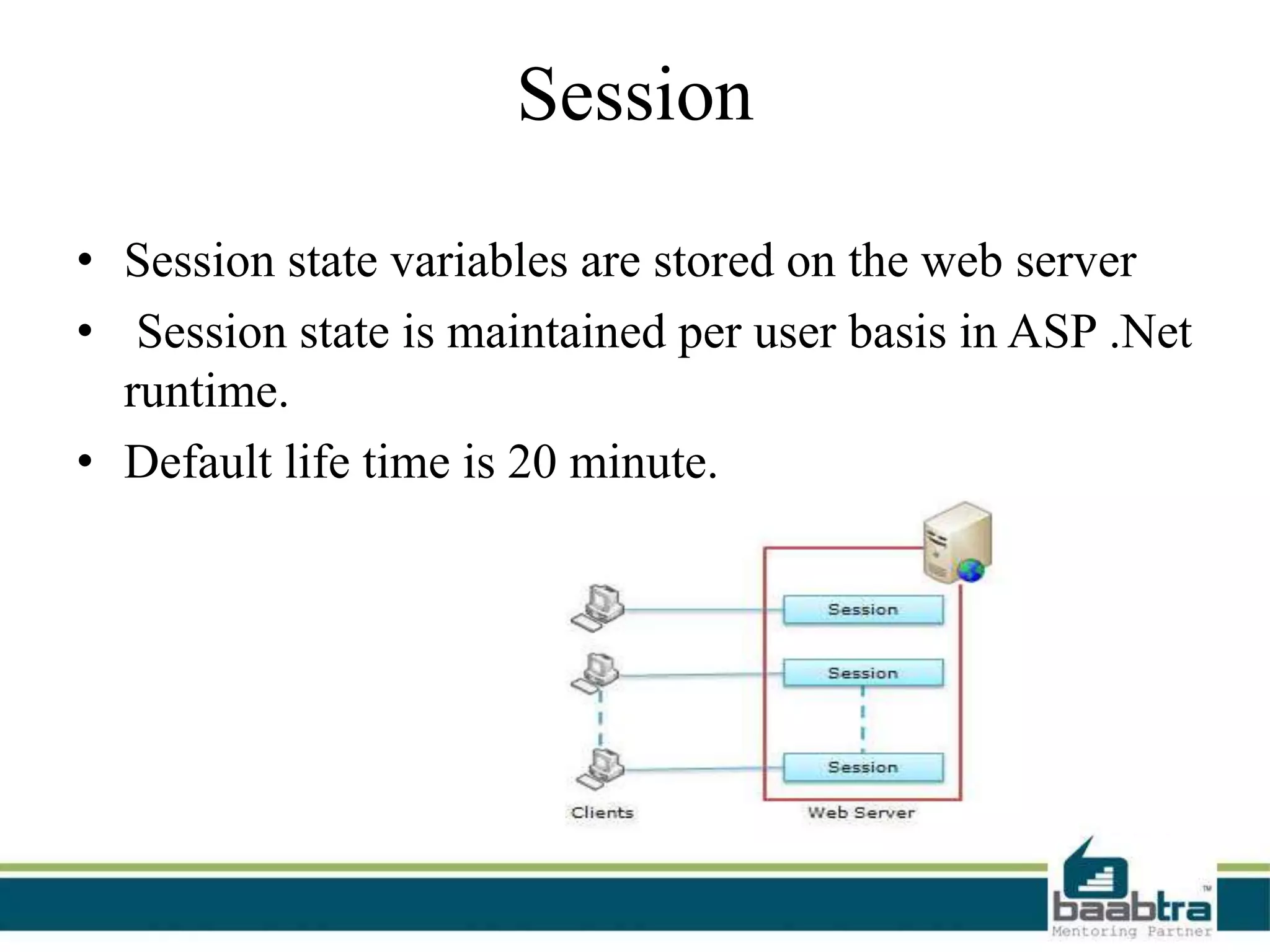 Session

• Session state variables are stored on the web server
• Session state is maintained per user basis in ASP .Net runtime.
• Default life time is 20 minute.

Session
Session
Session
Clients
Web Server

baabtra™
Mentoring Partner